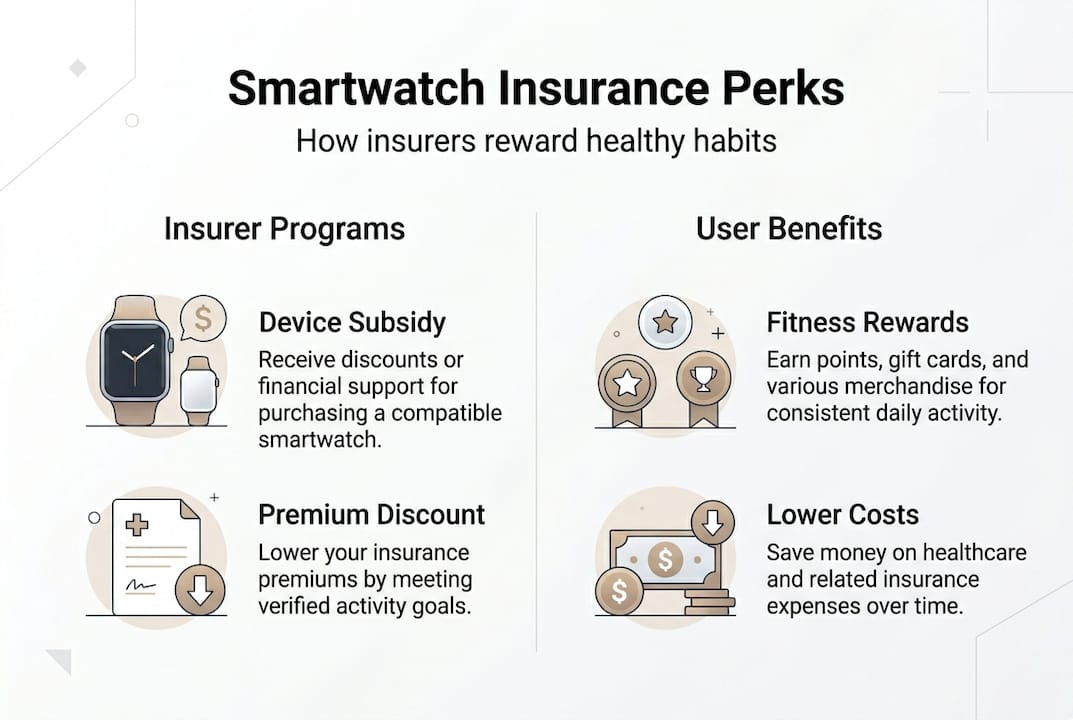 Smartwatch Insurance Perks
How insurers reward healthy habits

Insurer Programs

$

Device Subsidy
Receive discounts or financial support for purchasing a compatible smartwatch.

Premium Discount
Lower your insurance premiums by meeting verified activity goals.

User Benefits

Fitness Rewards
Earn points, gift cards, and various merchandise for consistent daily activity.

$

$

Lower Costs
Save money on healthcare and related insurance expenses over time.